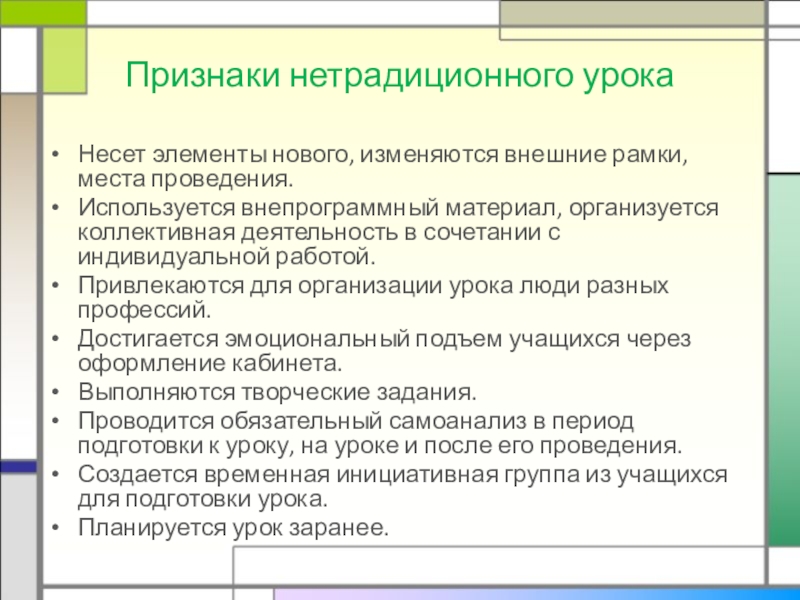 Признаки нетрадиционного урока

• Несет элементы нового, изменяются внешние рамки, места проведения.
• Используется внепрограммный материал, организуется коллективная деятельность в сочетании с индивидуальной работой.
• Привлекаются для организации урока люди разных профессий.
• Достигается эмоциональный подъем учащихся через оформление кабинета.
• Выполняются творческие задания.
• Проводится обязательный самоанализ в период подготовки к уроку, на уроке и после его проведения.
• Создается временная инициативная группа из учащихся для подготовки урока.
• Планируется урок заранее.